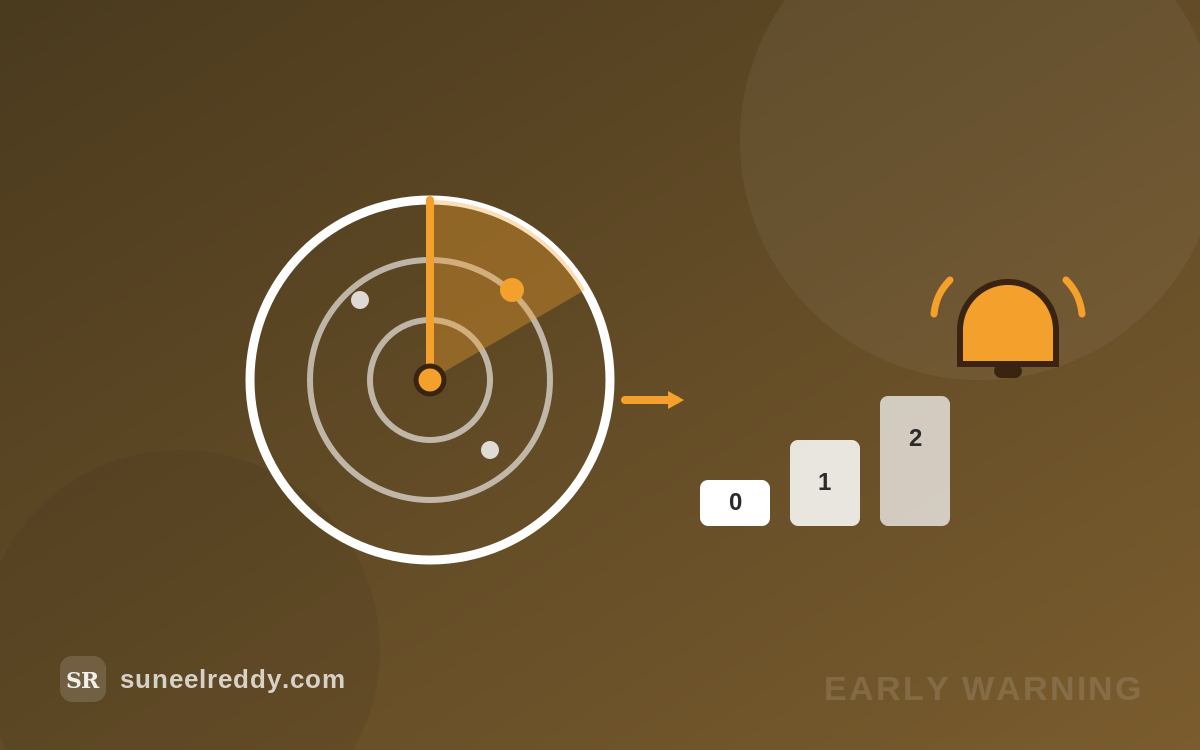 0

1

2

SR suneelreddy.com

EARLY WARNING